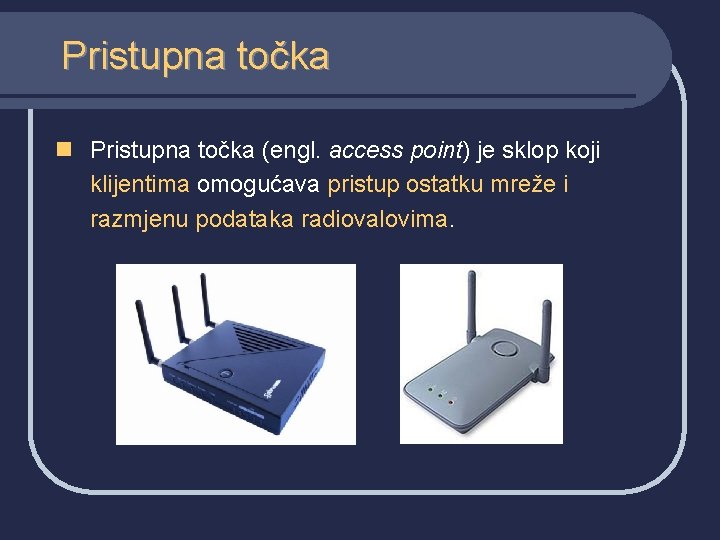 Pristupna točka

Pristupna točka (engl. access point) je sklop koji klijentima omogućava pristup ostatku mreže i razmjenu podataka radiovalovima.